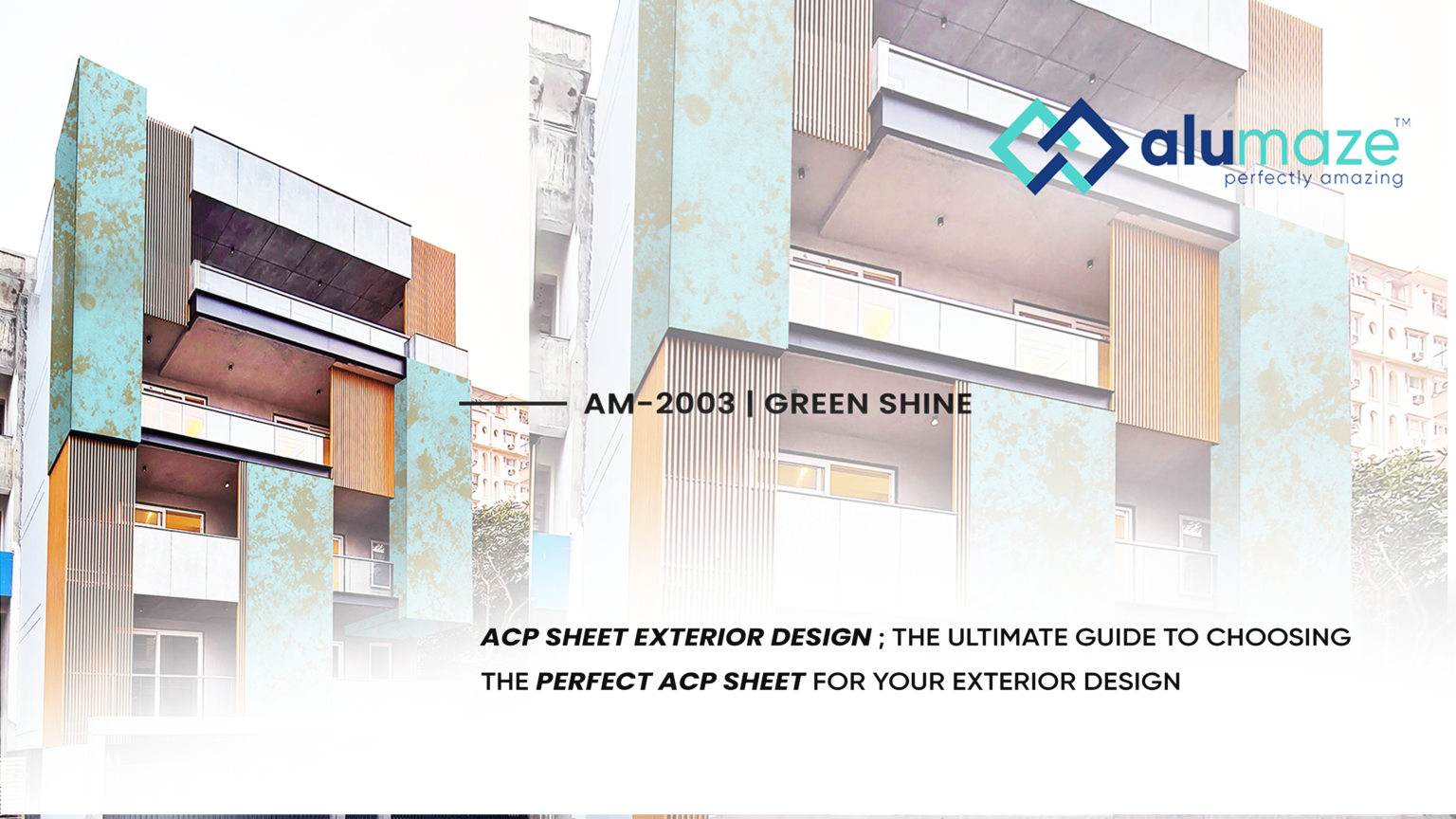 alumaze™
perfectly amazing

AM-2003 | GREEN SHINE

ACP SHEET EXTERIOR DESIGN ; THE ULTIMATE GUIDE TO CHOOSING THE PERFECT ACP SHEET FOR YOUR EXTERIOR DESIGN